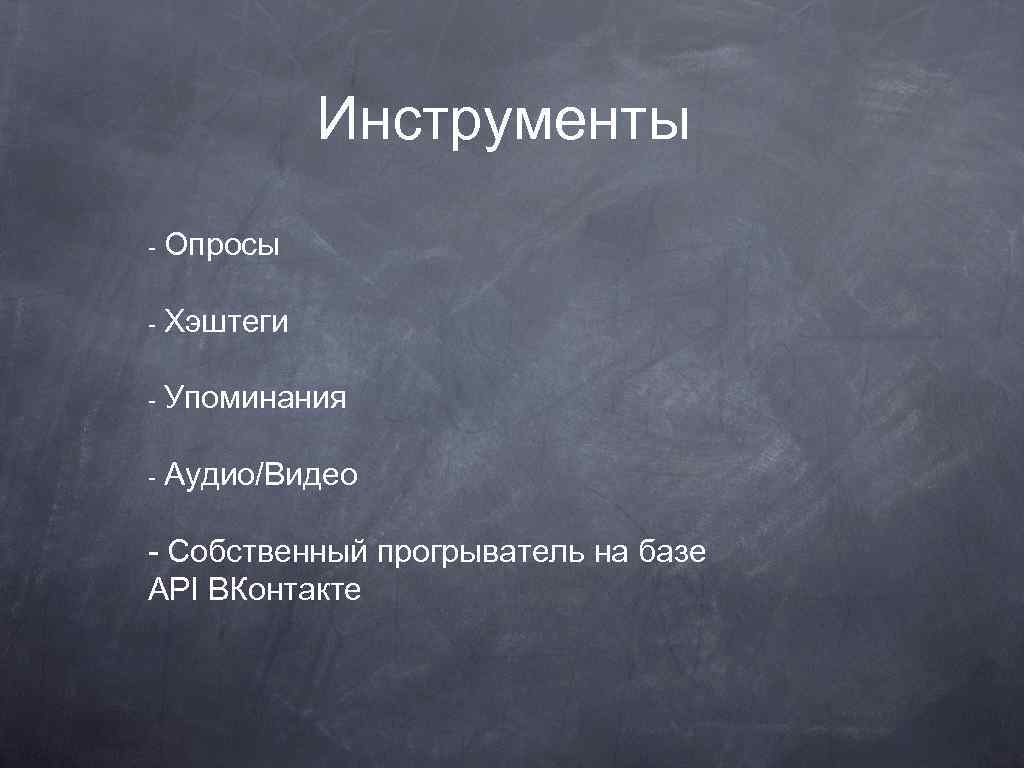 Инструменты

- Опросы

- Хэштеги

- Упоминания

- Аудио/Видео

- Собственный прогрыватель на базе API ВКонтакте